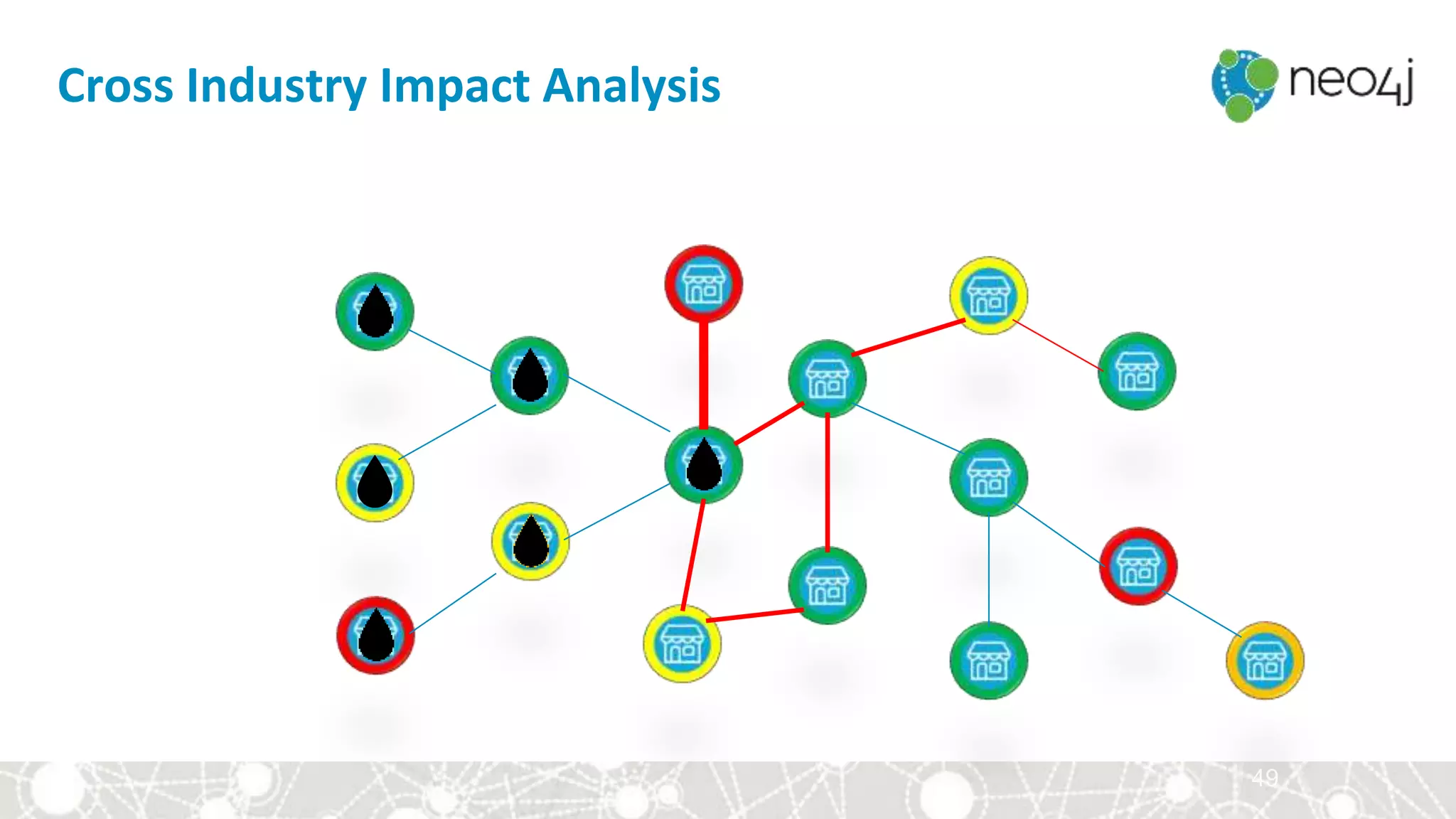 Cross Industry Impact Analysis

neo4j

49